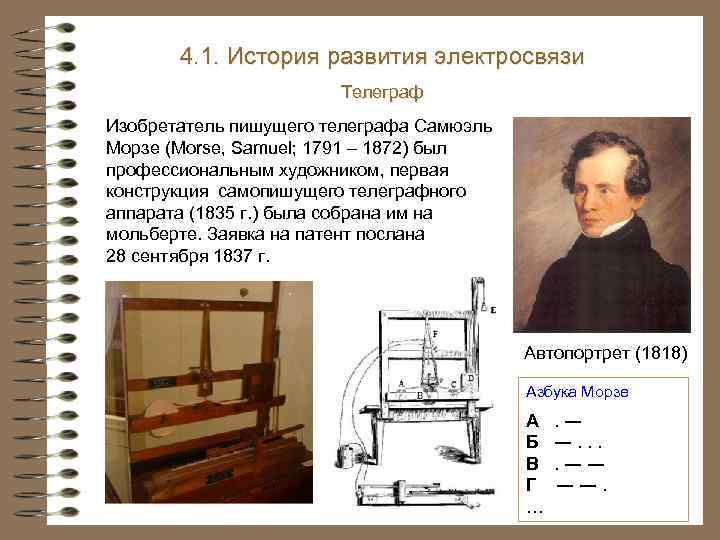 4.1. История развития электросвязи

Телеграф

Изобретатель пишущего телеграфа Самюэль Морзе (Morse, Samuel; 1791 – 1872) был профессиональным художником, первая конструкция самопишущего телеграфного аппарата (1835 г.) была собрана им на мольберте. Заявка на патент послана 28 сентября 1837 г.

E
F
A
B
C
D

Автопортрет (1818)

Азбука Морзе

А . —
Б — . . .
В . — —
Г — — .
...